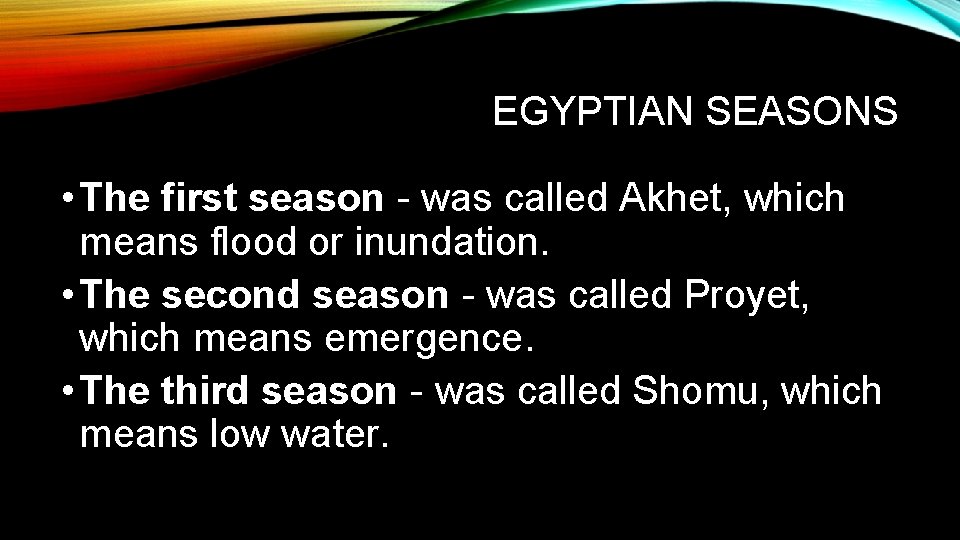 EGYPTIAN SEASONS

• The first season - was called Akhet, which means flood or inundation.
• The second season - was called Proyet, which means emergence.
• The third season - was called Shomu, which means low water.